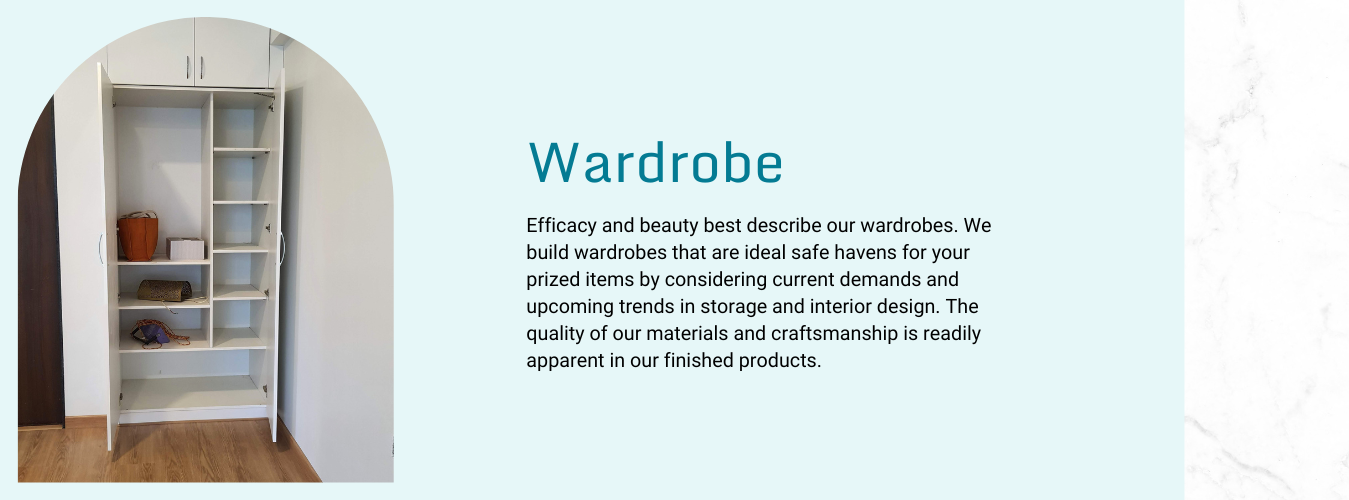 Wardrobe

Efficacy and beauty best describe our wardrobes. We build wardrobes that are ideal safe havens for your prized items by considering current demands and upcoming trends in storage and interior design. The quality of our materials and craftsmanship is readily apparent in our finished products.